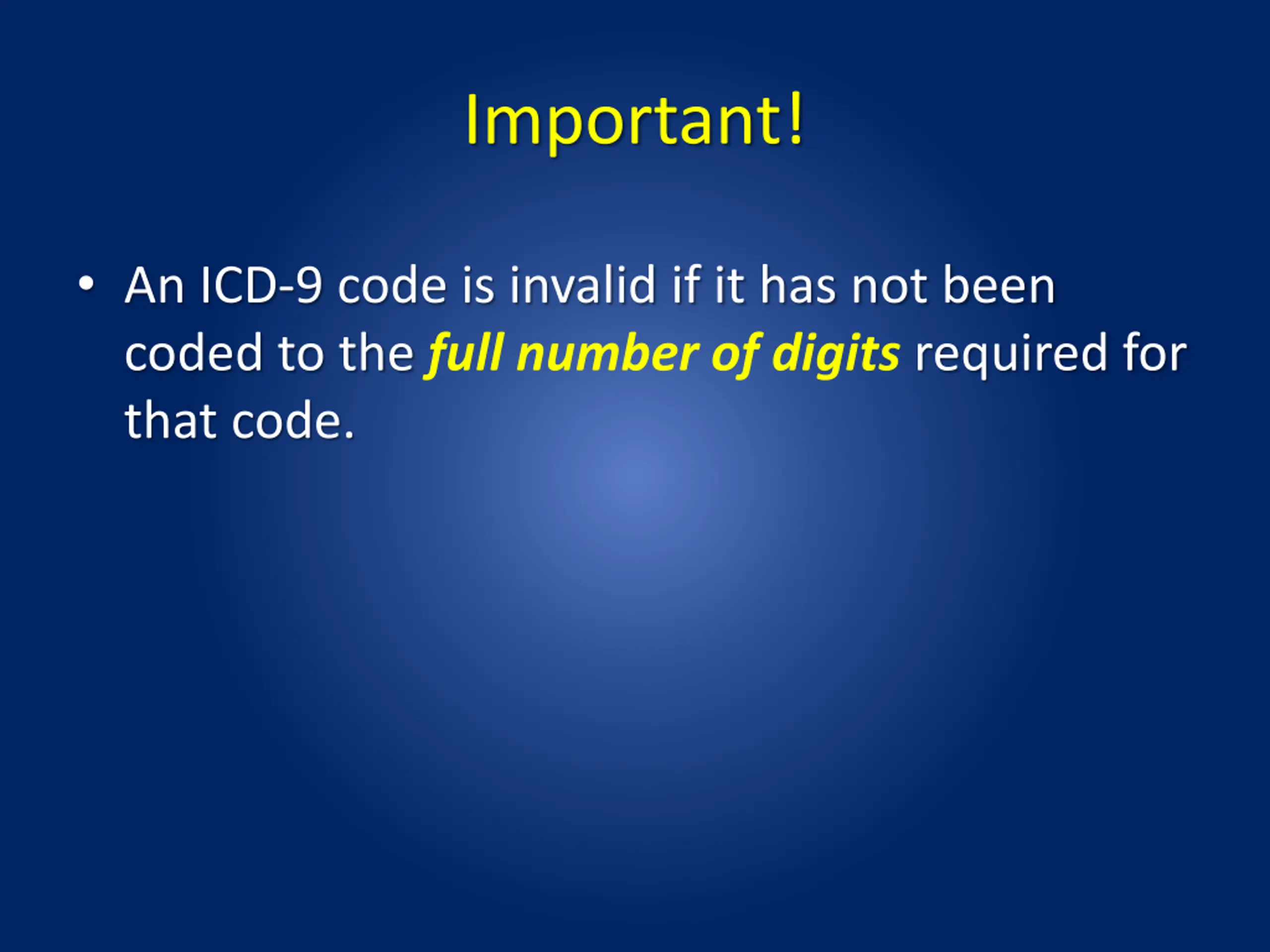 Important!

• An ICD-9 code is invalid if it has not been coded to the full number of digits required for that code.